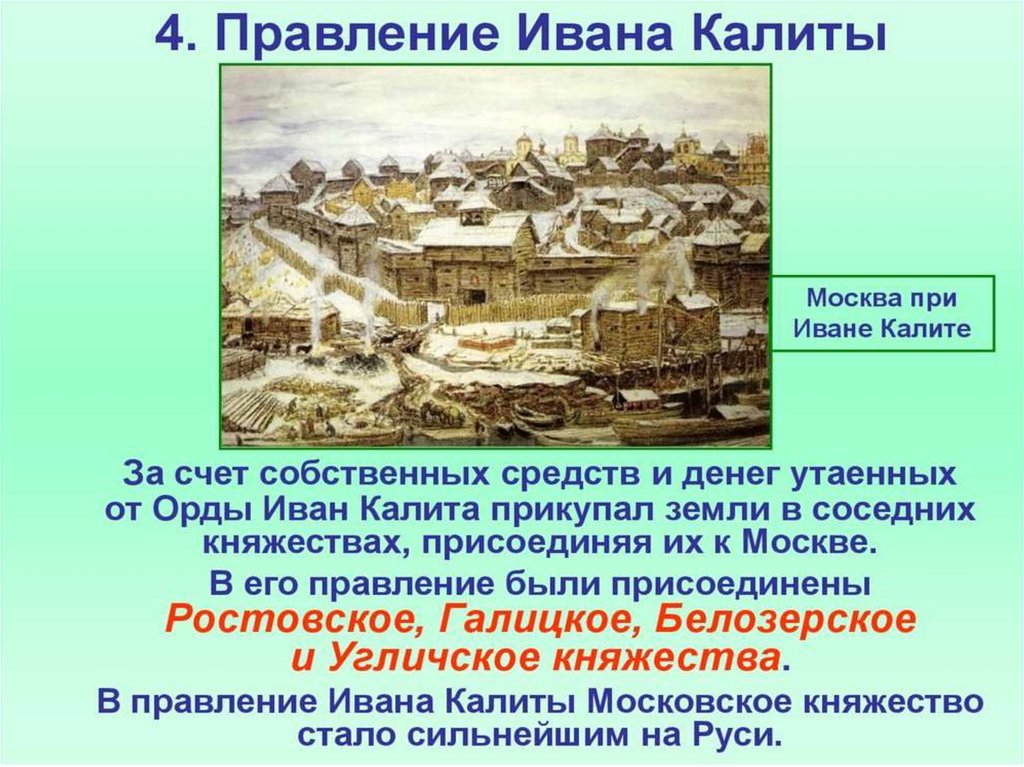 4. Правление Ивана Калиты

Москва при Иване Калите

За счет собственных средств и денег утаенных от Орды Иван Калита прикупал земли в соседних княжествах, присоединяя их к Москве.

В его правление были присоединены Ростовское, Галицкое, Белозерское и Угличское княжества.

В правление Ивана Калиты Московское княжество стало сильнейшим на Руси.